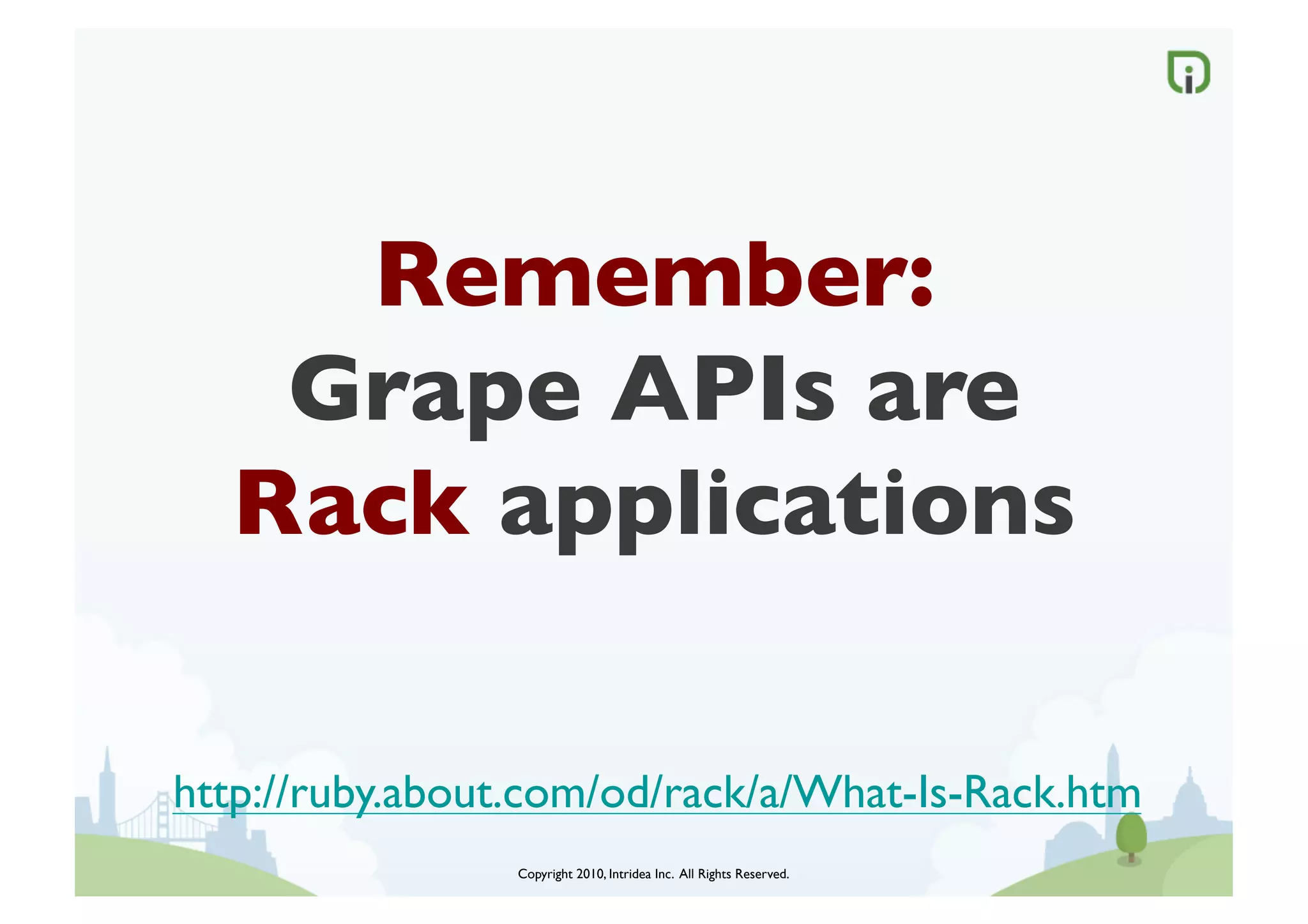 Remember:
Grape APIs are
Rack applications

http://ruby.about.com/od/rack/a/What-Is-Rack.htm

Copyright 2010, Intridea Inc. All Rights Reserved.